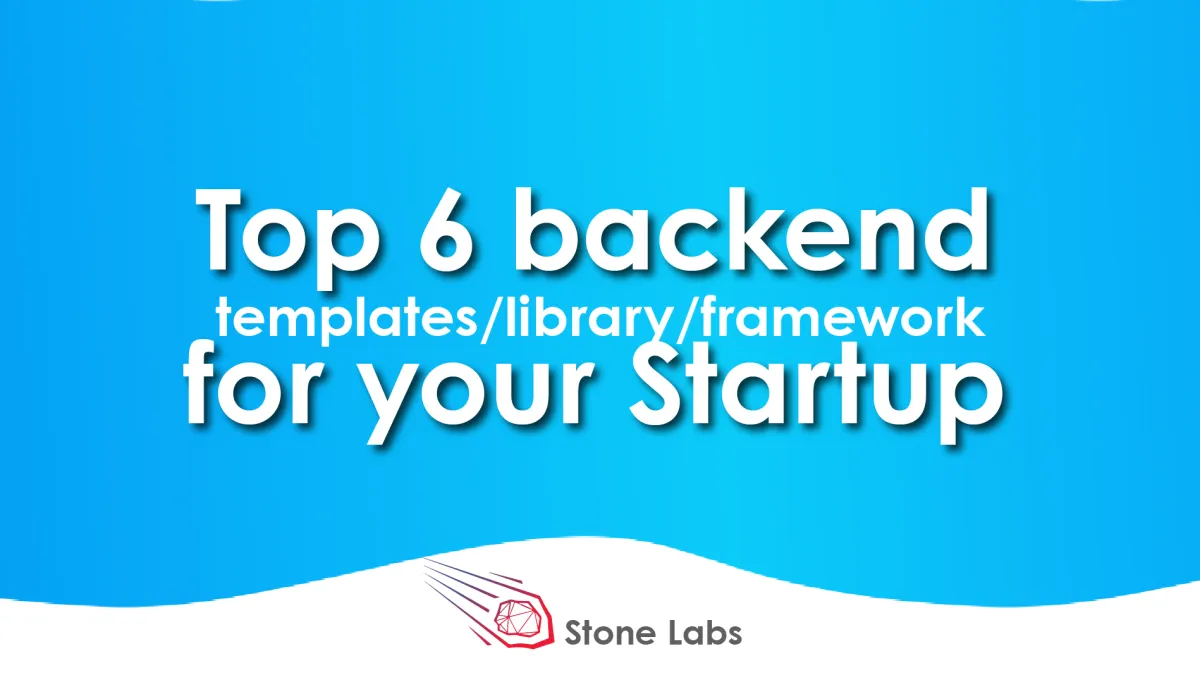 Top 6 backend
templates/library/framework
for your Startup

Stone Labs